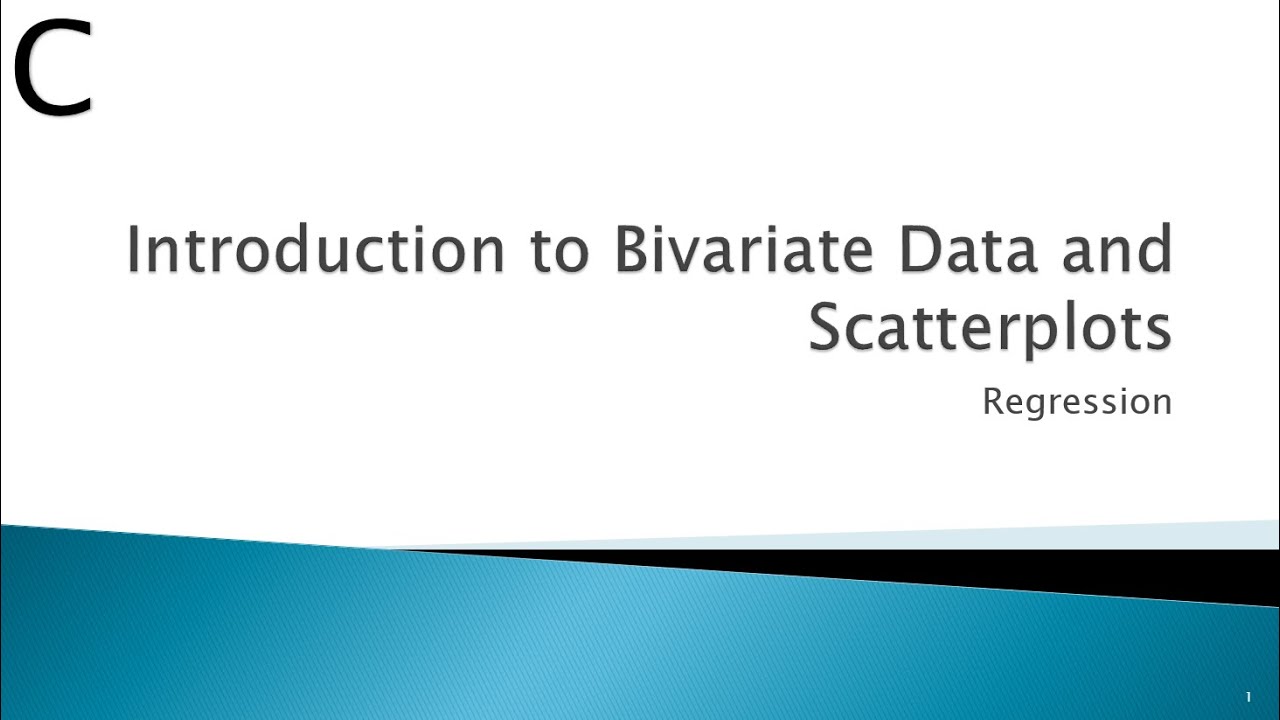 C

Introduction to Bivariate Data and Scatterplots

Regression

1